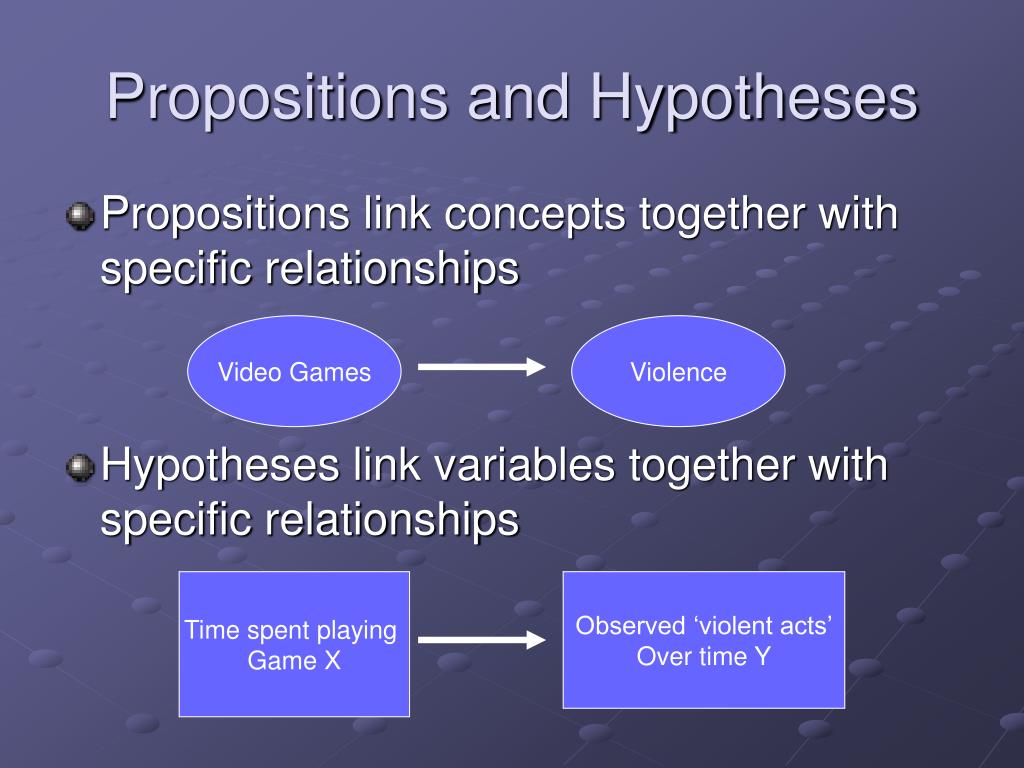 Propositions and Hypotheses

Propositions link concepts together with specific relationships

Video Games

Violence

Hypotheses link variables together with specific relationships

Time spent playing Game X

Observed ‘violent acts’ Over time Y